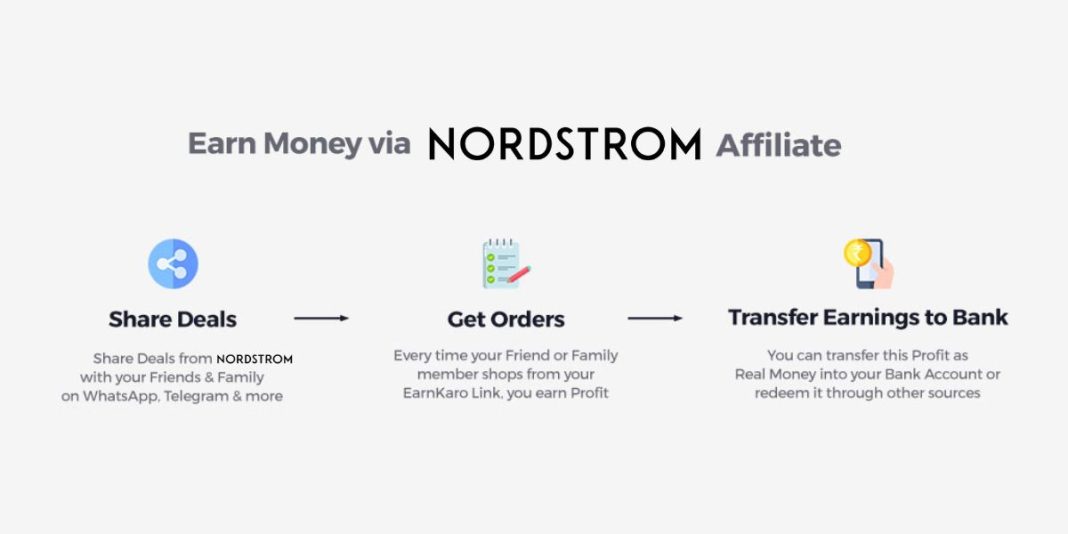 Earn Money via NORDSTROM Affiliate

Share Deals

Share Deals from NORDSTROM with your Friends & Family on WhatsApp, Telegram & more

Get Orders

Every time your Friend or Family member shops from your EarnKaro Link, you earn Profit

Transfer Earnings to Bank

You can transfer this Profit as Real Money into your Bank Account or redeem it through other sources